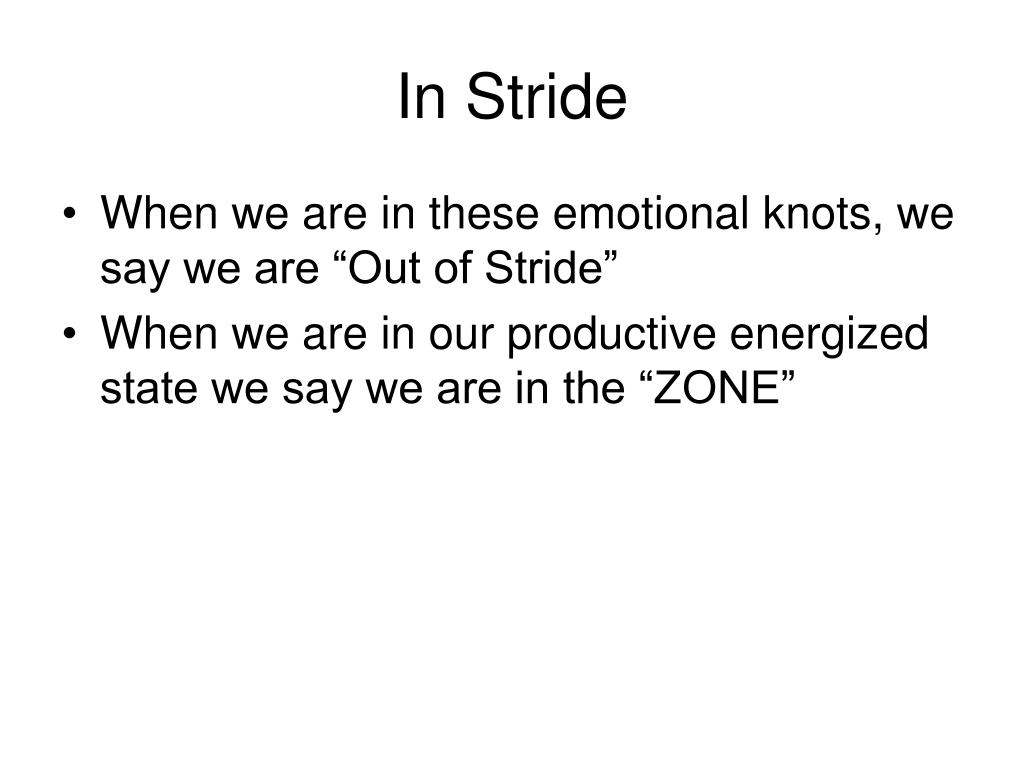 In Stride

• When we are in these emotional knots, we say we are “Out of Stride”
• When we are in our productive energized state we say we are in the “ZONE”